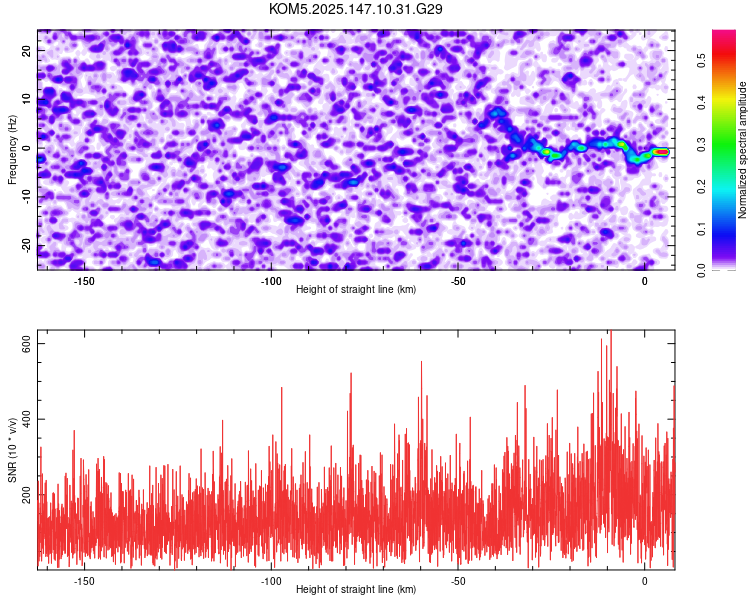 KOM5.2025.147.10.31.G29

Frequency (Hz)
20
10
0
-10
-20
-150
-100
-50
0
Height of straight line (km)

Normalized spectral amplitude
0.0
0.1
0.2
0.3
0.4
0.5

SNR (10 * v/v)
600
400
200
-150
-100
-50
0
Height of straight line (km)